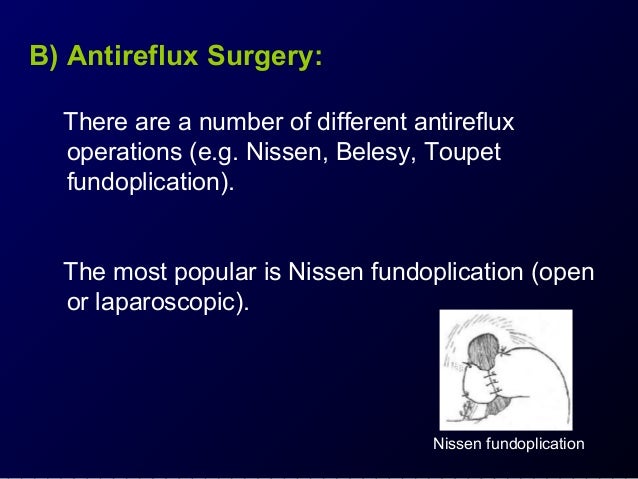 B) Antireflux Surgery:

There are a number of different antireflux operations (e.g. Nissen, Belesy, Toupet fundoplication).

The most popular is Nissen fundoplication (open or laparoscopic).

Nissen fundoplication